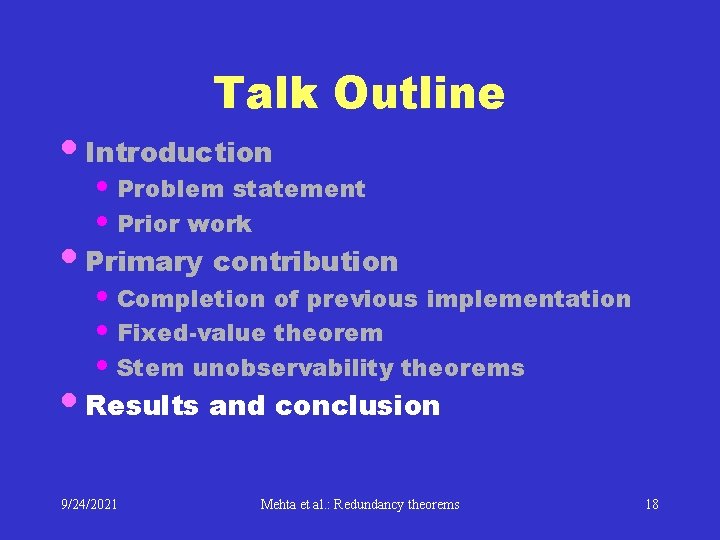 Talk Outline

• Introduction
  • Problem statement
  • Prior work
• Primary contribution
  • Completion of previous implementation
  • Fixed-value theorem
  • Stem unobservability theorems
• Results and conclusion

9/24/2021 Mehta et al.: Redundancy theorems 18